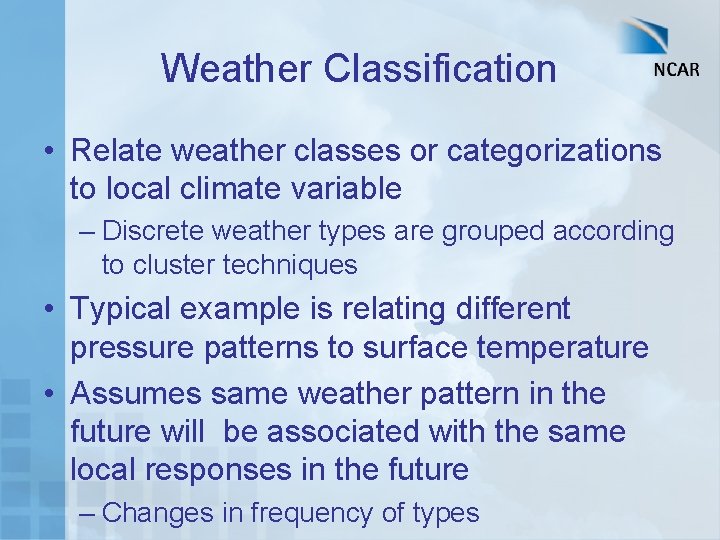 Weather Classification

NCAR

• Relate weather classes or categorizations to local climate variable
– Discrete weather types are grouped according to cluster techniques
• Typical example is relating different pressure patterns to surface temperature
• Assumes same weather pattern in the future will be associated with the same local responses in the future
– Changes in frequency of types